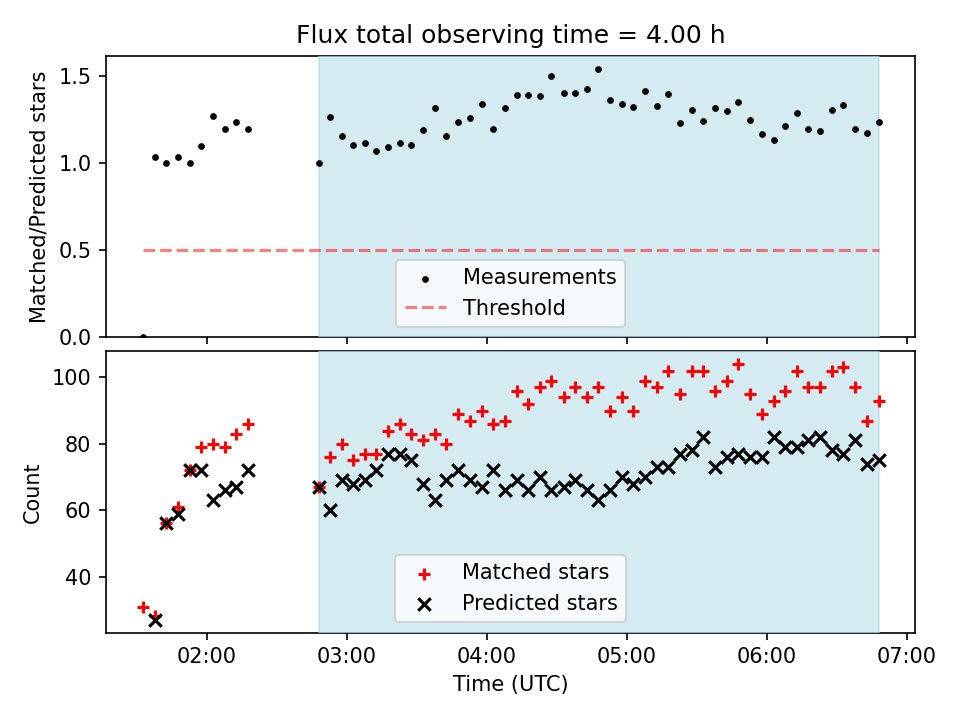 Flux total observing time = 4.00 h

Matched/Predicted stars

1.5
1.0
0.5
0.0

Measurements
Threshold

Count

100
80
60
40

Matched stars
Predicted stars

02:00
03:00
04:00
05:00
06:00
07:00

Time (UTC)